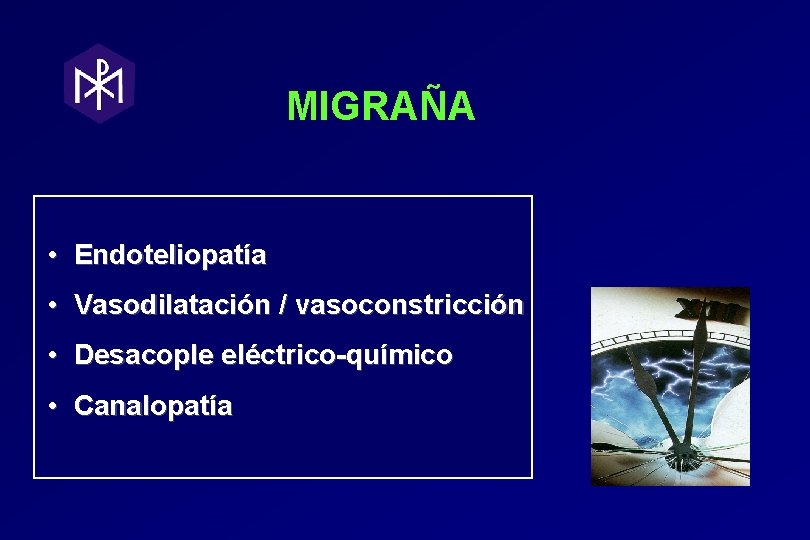 MIGRAÑA

• Endoteliopatía
• Vasodilatación / vasoconstricción
• Desacople eléctrico-químico
• Canalopatía